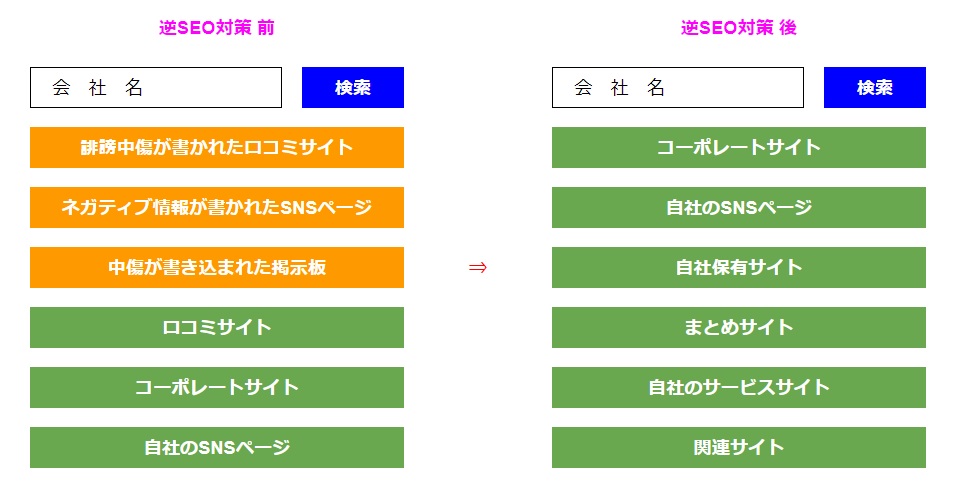 逆SEO対策 前

会 社 名

検索

誹謗中傷が書かれた口コミサイト

ネガティブ情報が書かれたSNSページ

中傷が書き込まれた掲示板

口コミサイト

コーポレートサイト

自社のSNSページ

⇒

逆SEO対策 後

会 社 名

検索

コーポレートサイト

自社のSNSページ

自社保有サイト

まとめサイト

自社のサービスサイト

関連サイト